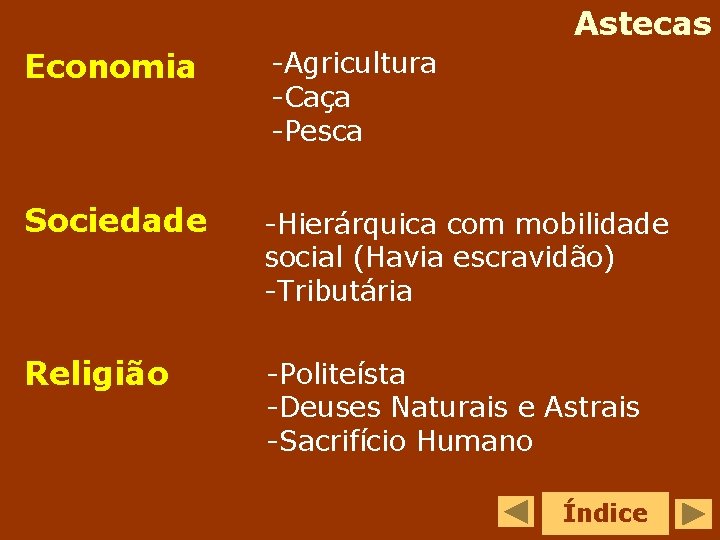 Astecas

Economia

-Agricultura
-Caça
-Pesca

Sociedade

-Hierárquica com mobilidade social (Havia escravidão)
-Tributária

Religião

-Politeísta
-Deuses Naturais e Astrais
-Sacrifício Humano

Índice